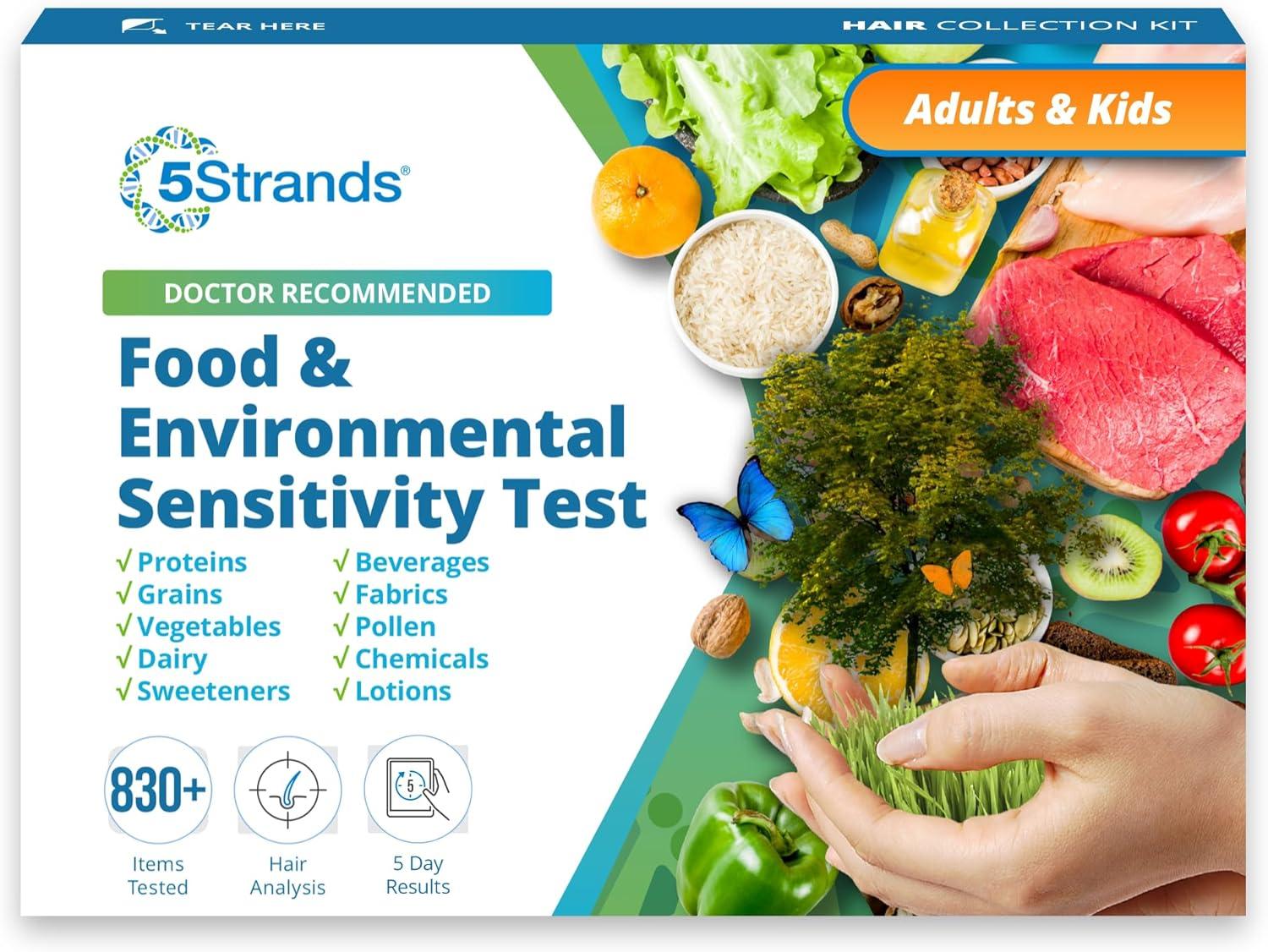 TEAR HERE

HAIR COLLECTION KIT

Adults & Kids

5Strands®

DOCTOR RECOMMENDED

Food & Environmental Sensitivity Test

√ Proteins
√ Grains
√ Vegetables
√ Dairy
√ Sweeteners

√ Beverages
√ Fabrics
√ Pollen
√ Chemicals
√ Lotions

830+
Items Tested

Hair Analysis

5
5 Day Results